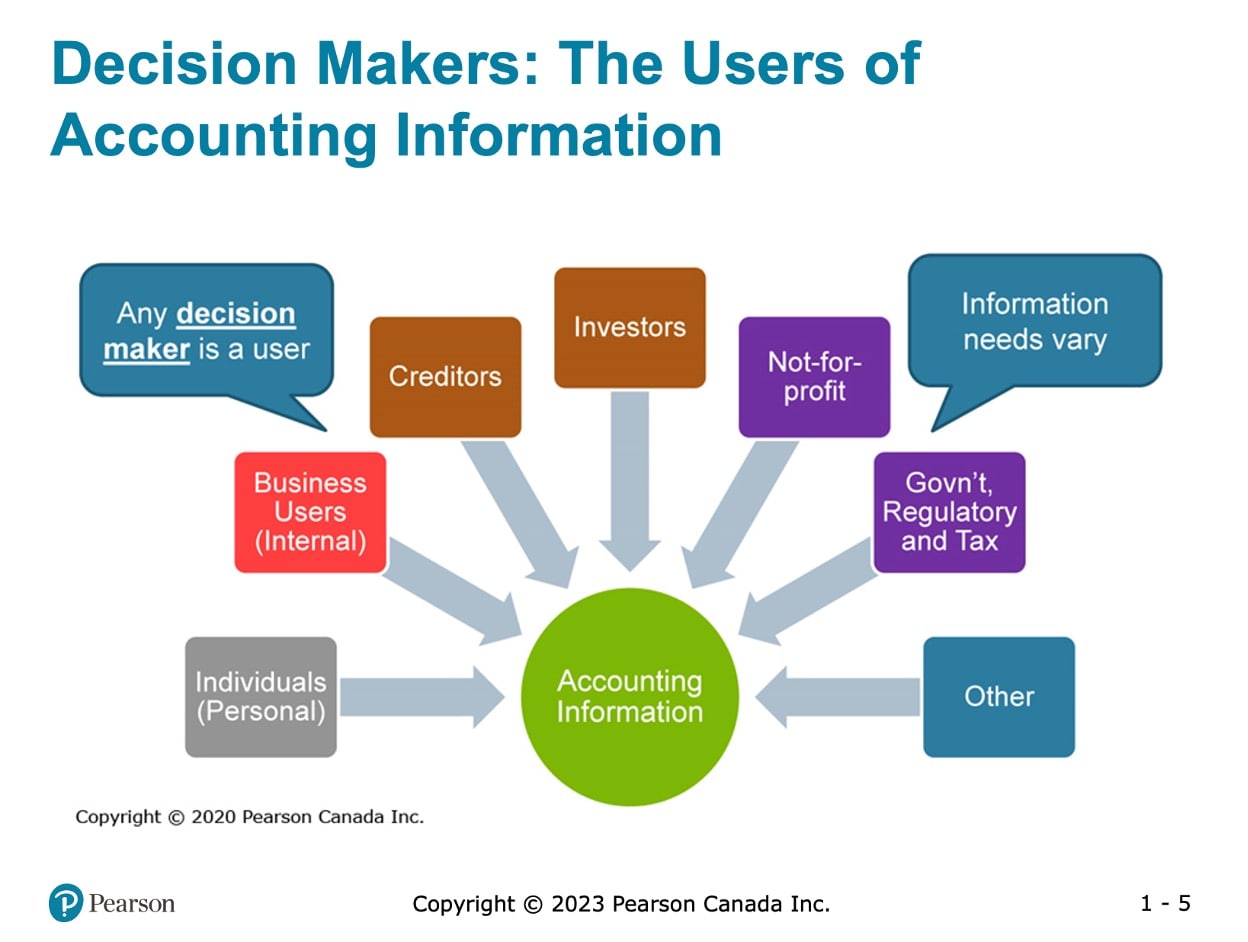 Decision Makers: The Users of Accounting Information

Any decision maker is a user

Creditors

Investors

Not-for-profit

Information needs vary

Business Users (Internal)

Govn't, Regulatory and Tax

Individuals (Personal)

Accounting Information

Other

Copyright © 2020 Pearson Canada Inc.

Pearson

Copyright © 2023 Pearson Canada Inc.

1 - 5